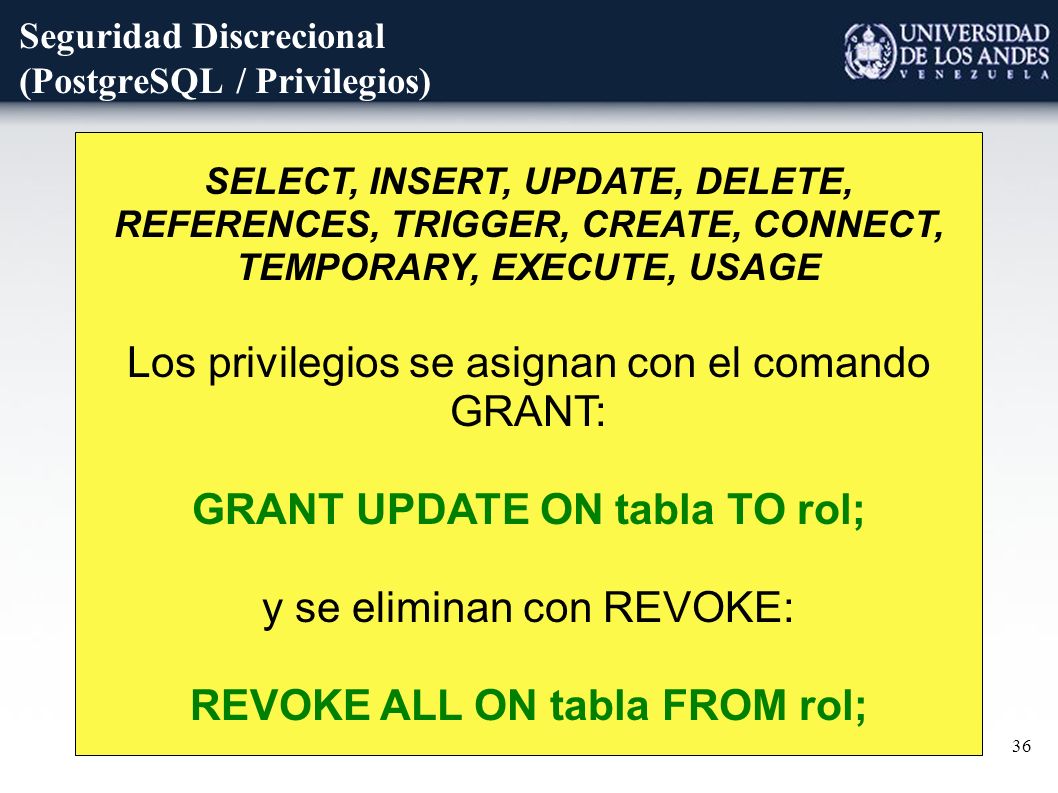 Seguridad Discrecional
(PostgreSQL / Privilegios)

UNIVERSIDAD
DE LOS ANDES
VENEZUELA

SELECT, INSERT, UPDATE, DELETE, REFERENCES, TRIGGER, CREATE, CONNECT, TEMPORARY, EXECUTE, USAGE

Los privilegios se asignan con el comando GRANT:

GRANT UPDATE ON tabla TO rol;

y se eliminan con REVOKE:

REVOKE ALL ON tabla FROM rol;

36